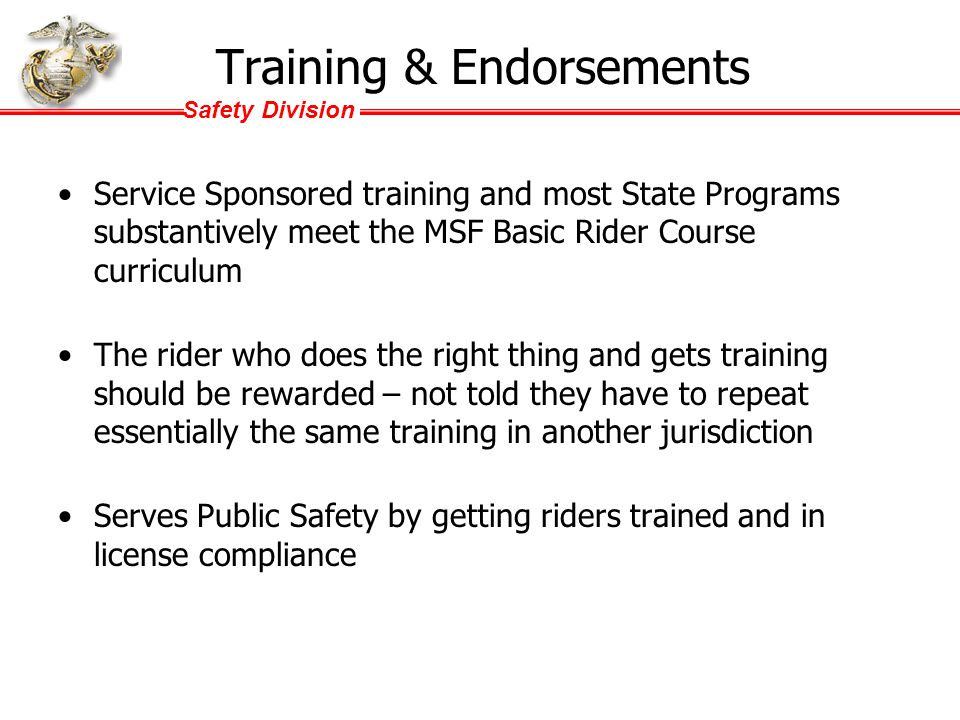 Training & Endorsements

Safety Division

• Service Sponsored training and most State Programs substantively meet the MSF Basic Rider Course curriculum

• The rider who does the right thing and gets training should be rewarded – not told they have to repeat essentially the same training in another jurisdiction

• Serves Public Safety by getting riders trained and in license compliance